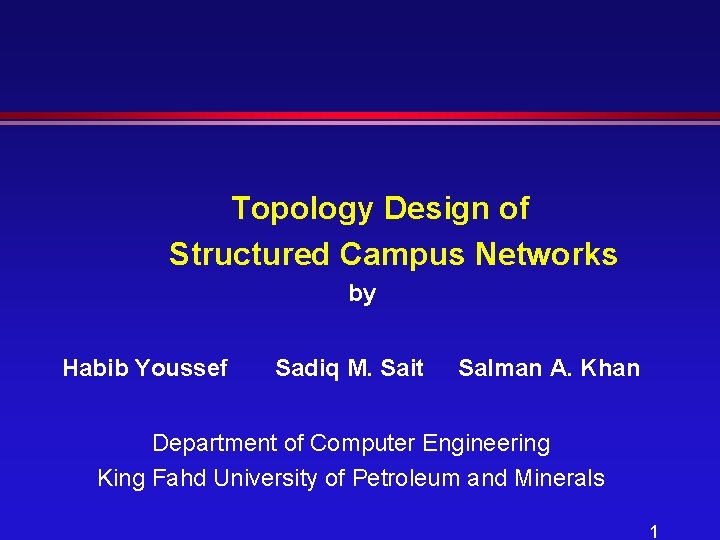 Topology Design of
Structured Campus Networks
by

Habib Youssef    Sadiq M. Sait    Salman A. Khan

Department of Computer Engineering
King Fahd University of Petroleum and Minerals

1